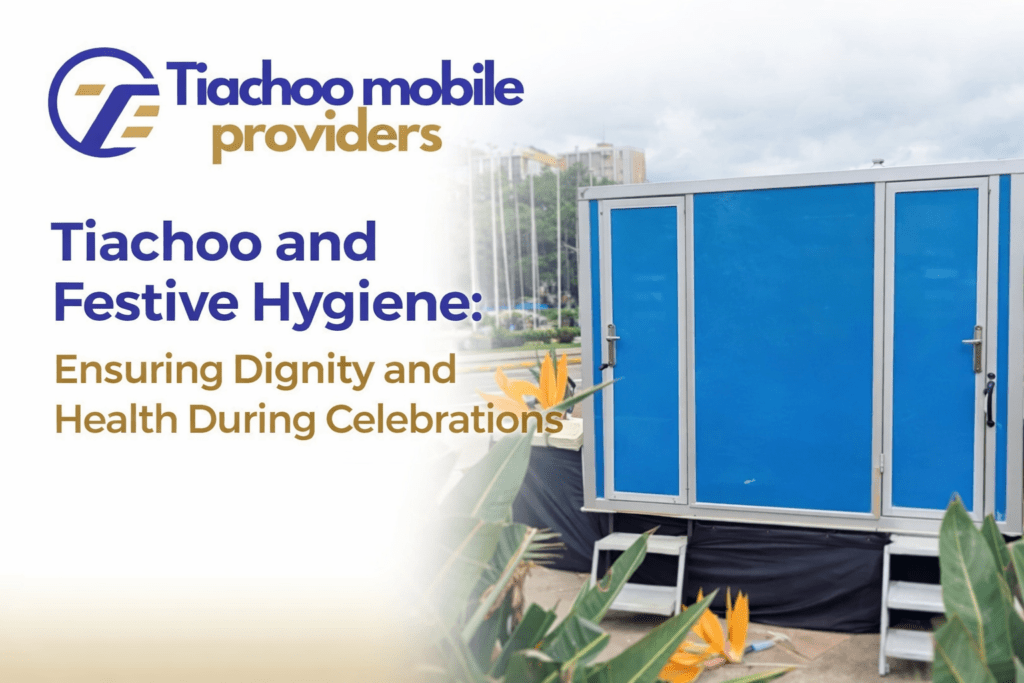 Tiachoo mobile providers

Tiachoo and Festive Hygiene:

Ensuring Dignity and Health During Celebrations